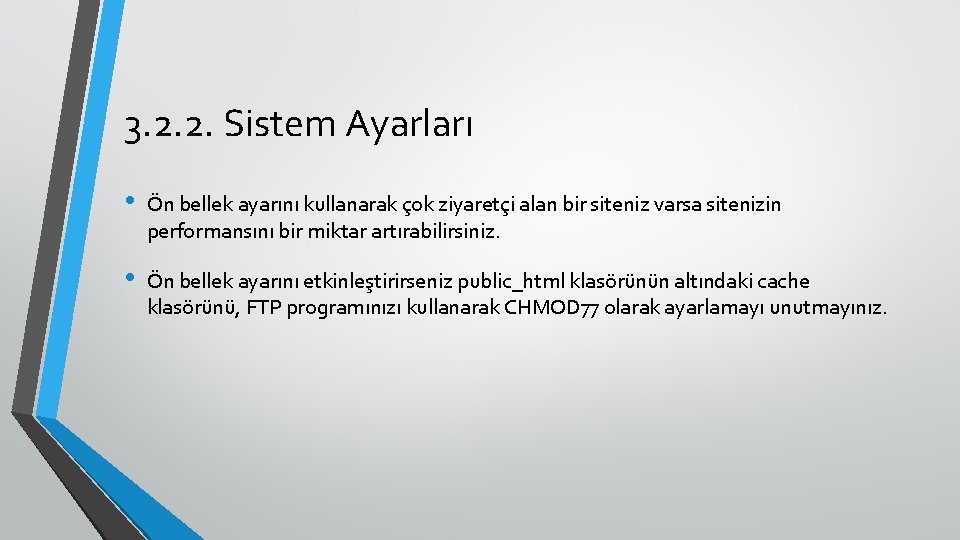 3.2.2. Sistem Ayarları

• Ön bellek ayarını kullanarak çok ziyaretçi alan bir siteniz varsa sitenizin performansını bir miktar artırabilirsiniz.

• Ön bellek ayarını etkinleştirirseniz public_html klasörünün altındaki cache klasörünü, FTP programınızı kullanarak CHMOD77 olarak ayarlamayı unutmayınız.